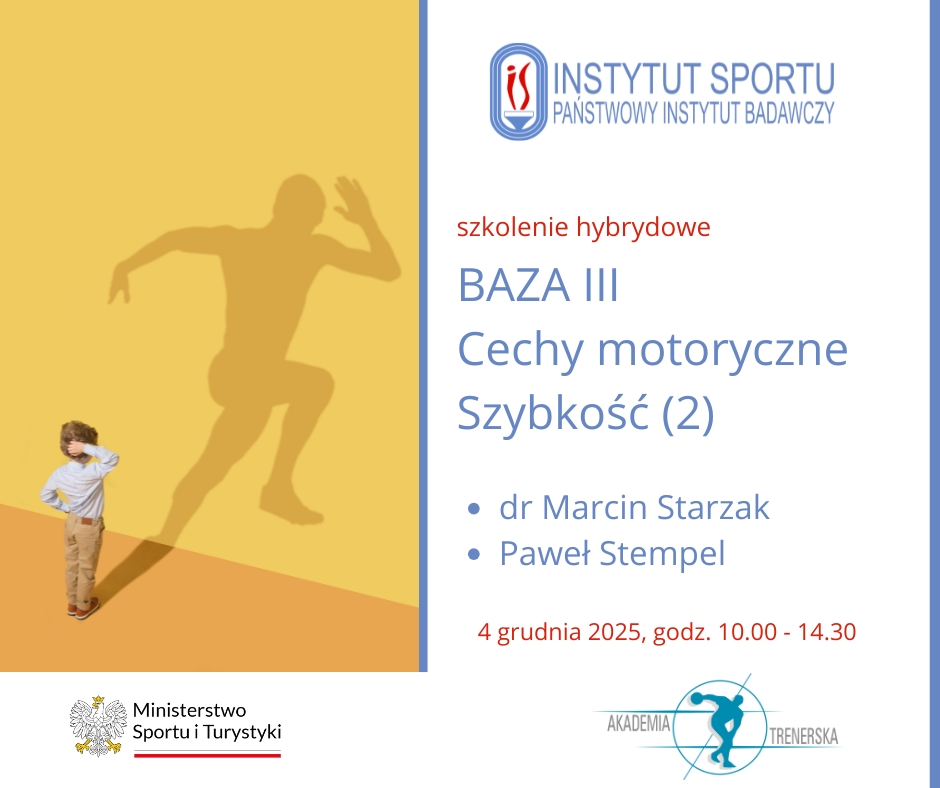 INSTYTUT SPORTU
PAŃSTWOWY INSTYTUT BADAWCZY

szkolenie hybrydowe

BAZA III
Cechy motoryczne
Szybkość (2)

- dr Marcin Starzak
- Paweł Stempel

4 grudnia 2025, godz. 10.00 - 14.30

Ministerstwo
Sportu i Turystyki

AKADEMIA TRENERSKA